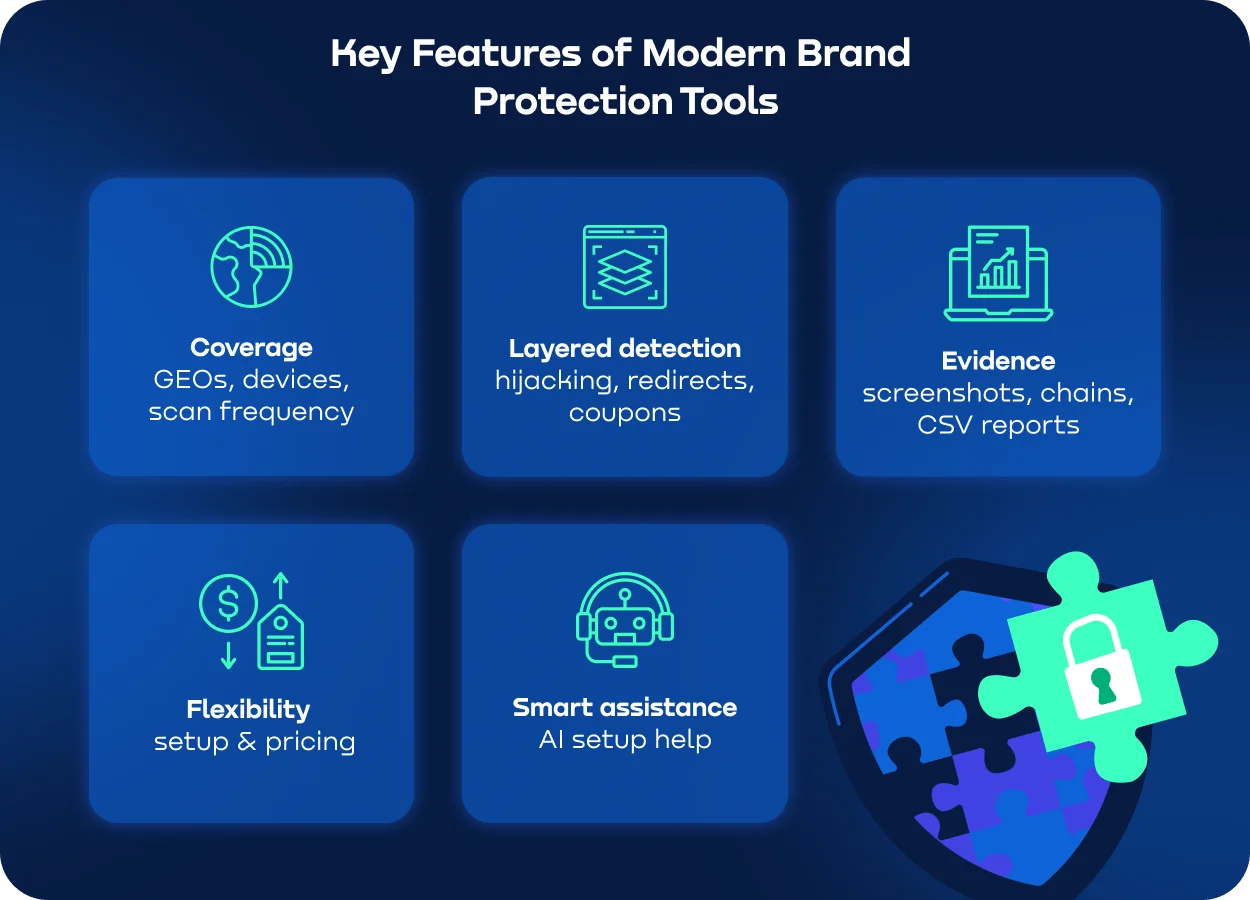 Key Features of Modern Brand Protection Tools

Coverage
GEOs, devices, scan frequency

Layered detection
hijacking, redirects, coupons

Evidence
screenshots, chains, CSV reports

Flexibility
setup & pricing

Smart assistance
AI setup help